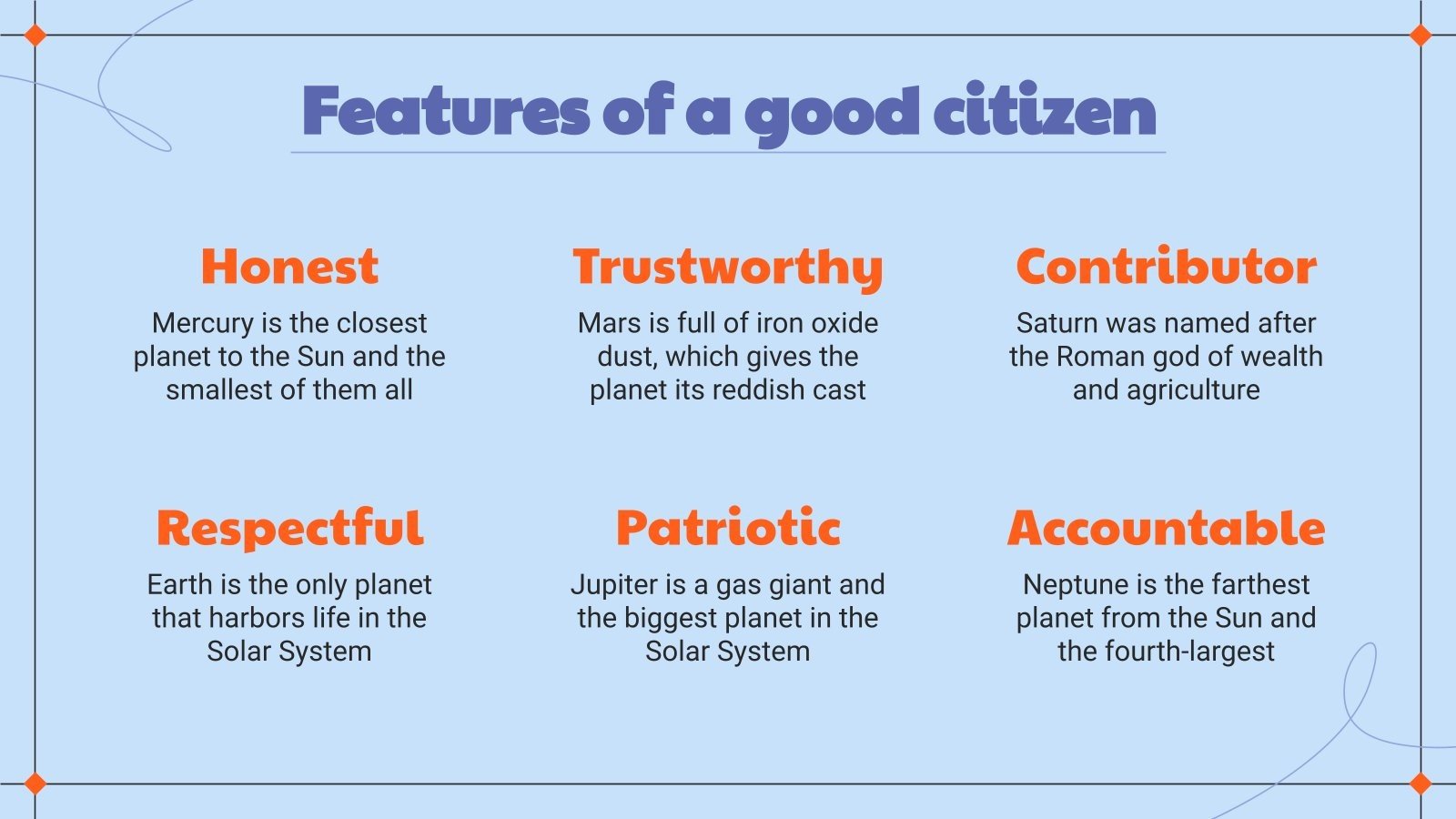 Features of a good citizen

Honest
Mercury is the closest planet to the Sun and the smallest of them all

Trustworthy
Mars is full of iron oxide dust, which gives the planet its reddish cast

Contributor
Saturn was named after the Roman god of wealth and agriculture

Respectful
Earth is the only planet that harbors life in the Solar System

Patriotic
Jupiter is a gas giant and the biggest planet in the Solar System

Accountable
Neptune is the farthest planet from the Sun and the fourth-largest